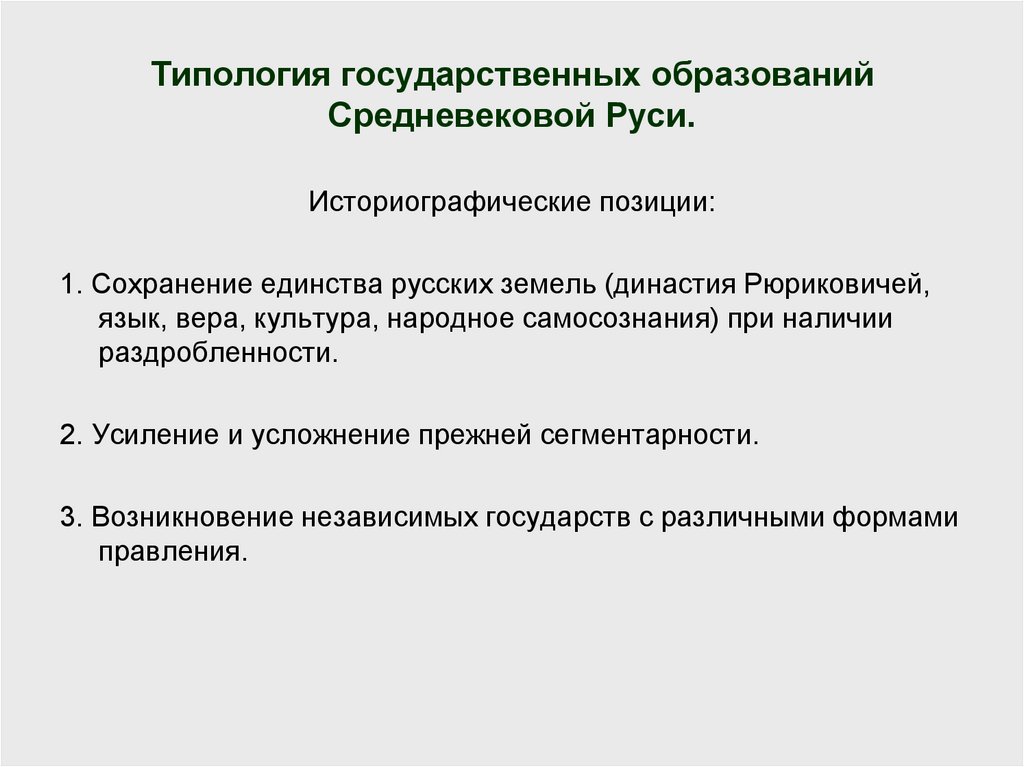 Типология государственных образований Средневековой Руси.

Историографические позиции:

1. Сохранение единства русских земель (династия Рюриковичей, язык, вера, культура, народное самосознания) при наличии раздробленности.

2. Усиление и усложнение прежней сегментарности.

3. Возникновение независимых государств с различными формами правления.